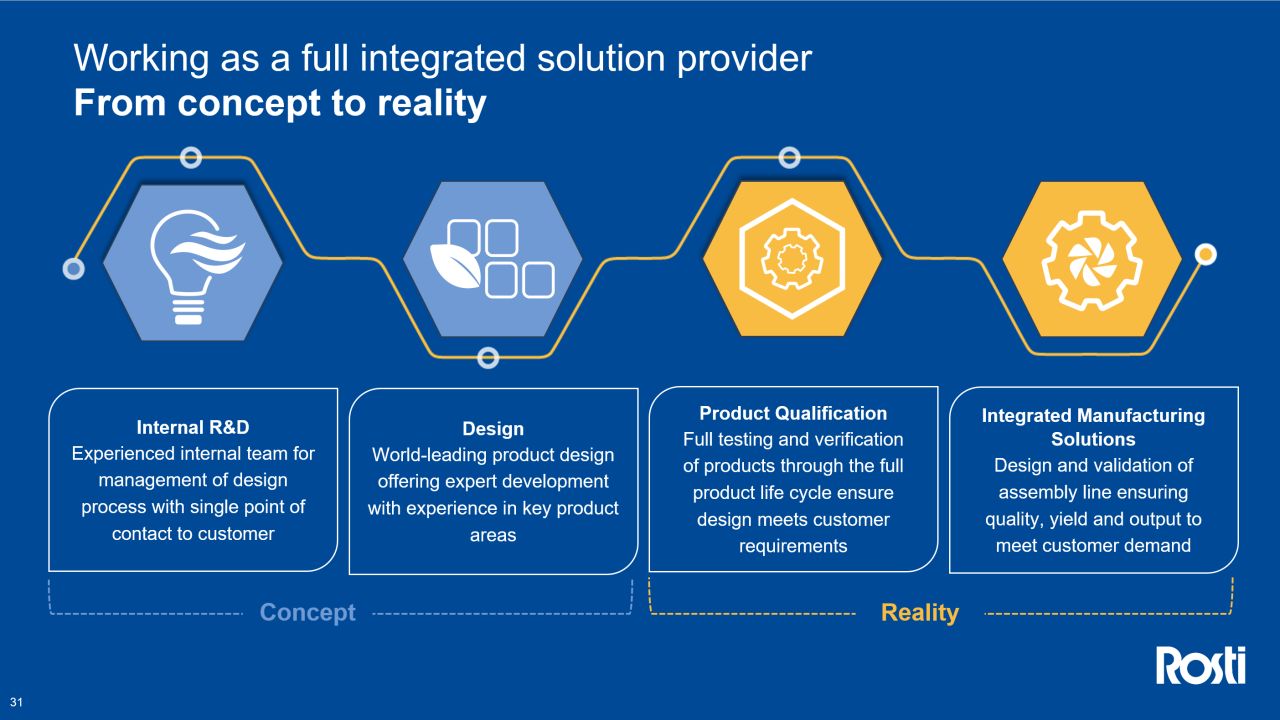 Working as a full integrated solution provider
From concept to reality

Internal R&D
Experienced internal team for management of design process with single point of contact to customer

Design
World-leading product design offering expert development with experience in key product areas

Product Qualification
Full testing and verification of products through the full product life cycle ensure design meets customer requirements

Integrated Manufacturing Solutions
Design and validation of assembly line ensuring quality, yield and output to meet customer demand

Concept

Reality

Rosti

31